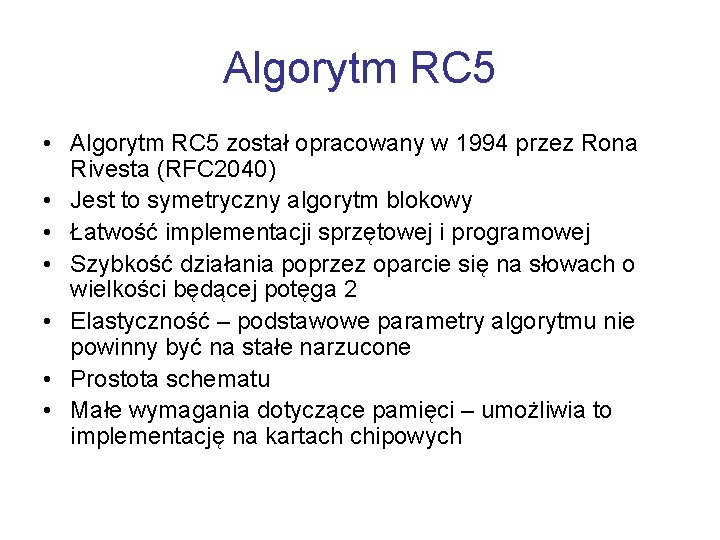 Algorytm RC5

• Algorytm RC5 został opracowany w 1994 przez Rona Rivesta (RFC2040)
• Jest to symetryczny algorytm blokowy
• Łatwość implementacji sprzętowej i programowej
• Szybkość działania poprzez oparcie się na słowach o wielkości będącej potęga 2
• Elastyczność – podstawowe parametry algorytmu nie powinny być na stałe narzucone
• Prostota schematu
• Małe wymagania dotyczące pamięci – umożliwia to implementację na kartach chipowych